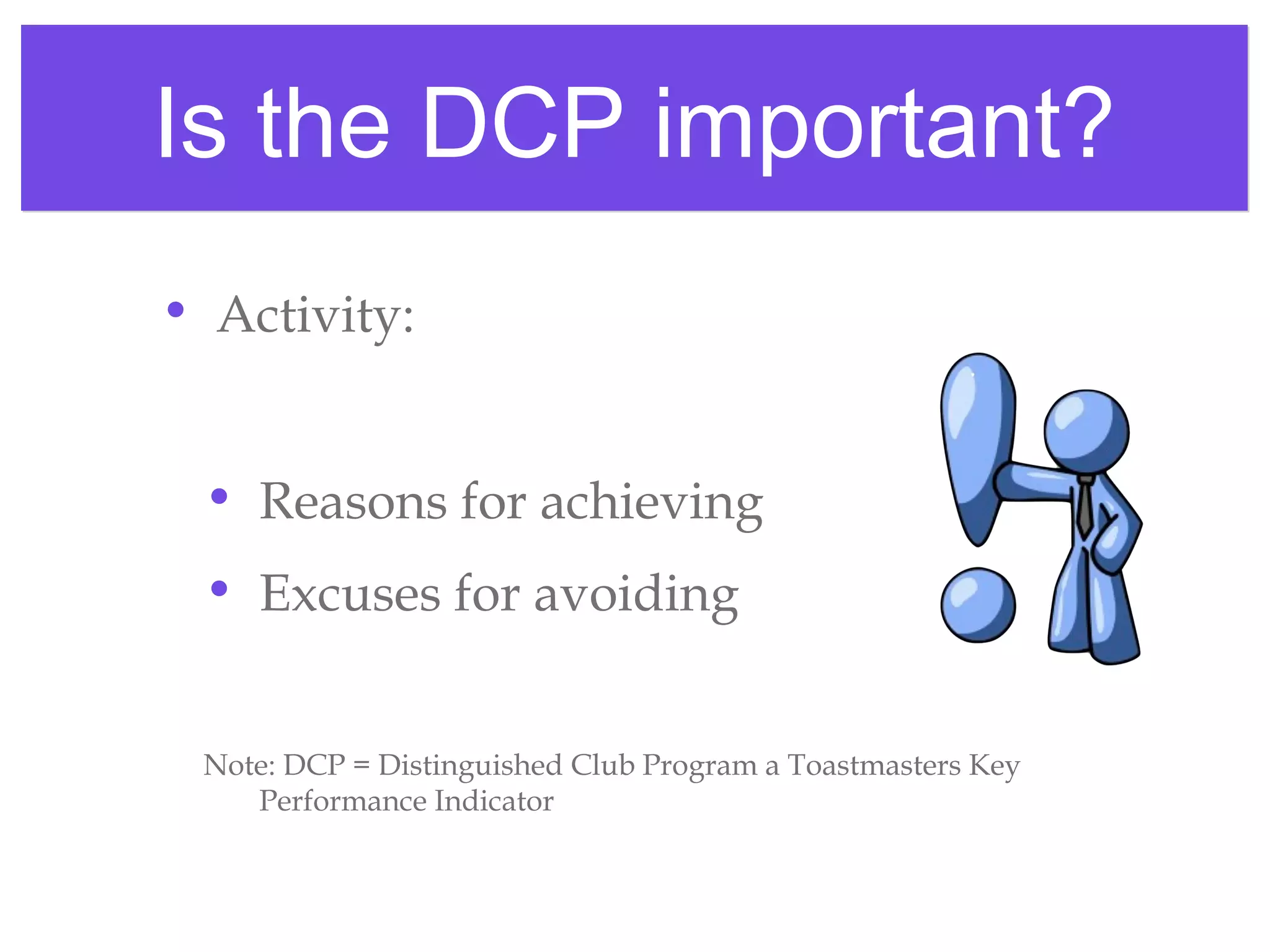 Is the DCP important?

• Activity:

• Reasons for achieving
• Excuses for avoiding

Note: DCP = Distinguished Club Program a Toastmasters Key Performance Indicator